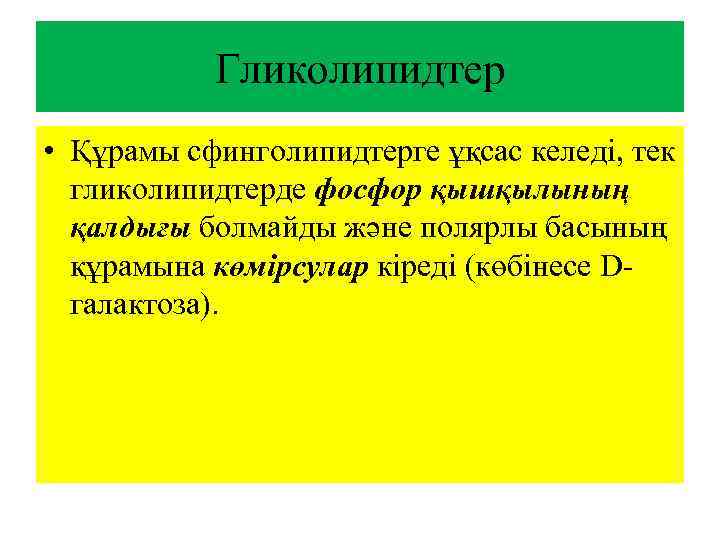 Гликолипидтер

• Құрамы сфинголипидтерге ұқсас келеді, тек гликолипидтерде фосфор қышқылының қалдығы болмайды және полярлы басының құрамына көмірсулар кіреді (көбінесе D-галактоза).